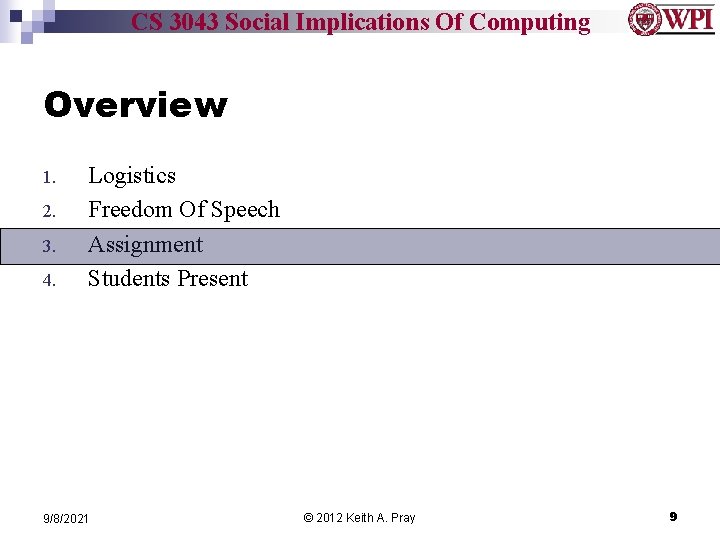 CS 3043 Social Implications Of Computing

WPI

Overview

1. Logistics
2. Freedom Of Speech
3. Assignment
4. Students Present

9/8/2021

© 2012 Keith A. Pray

9